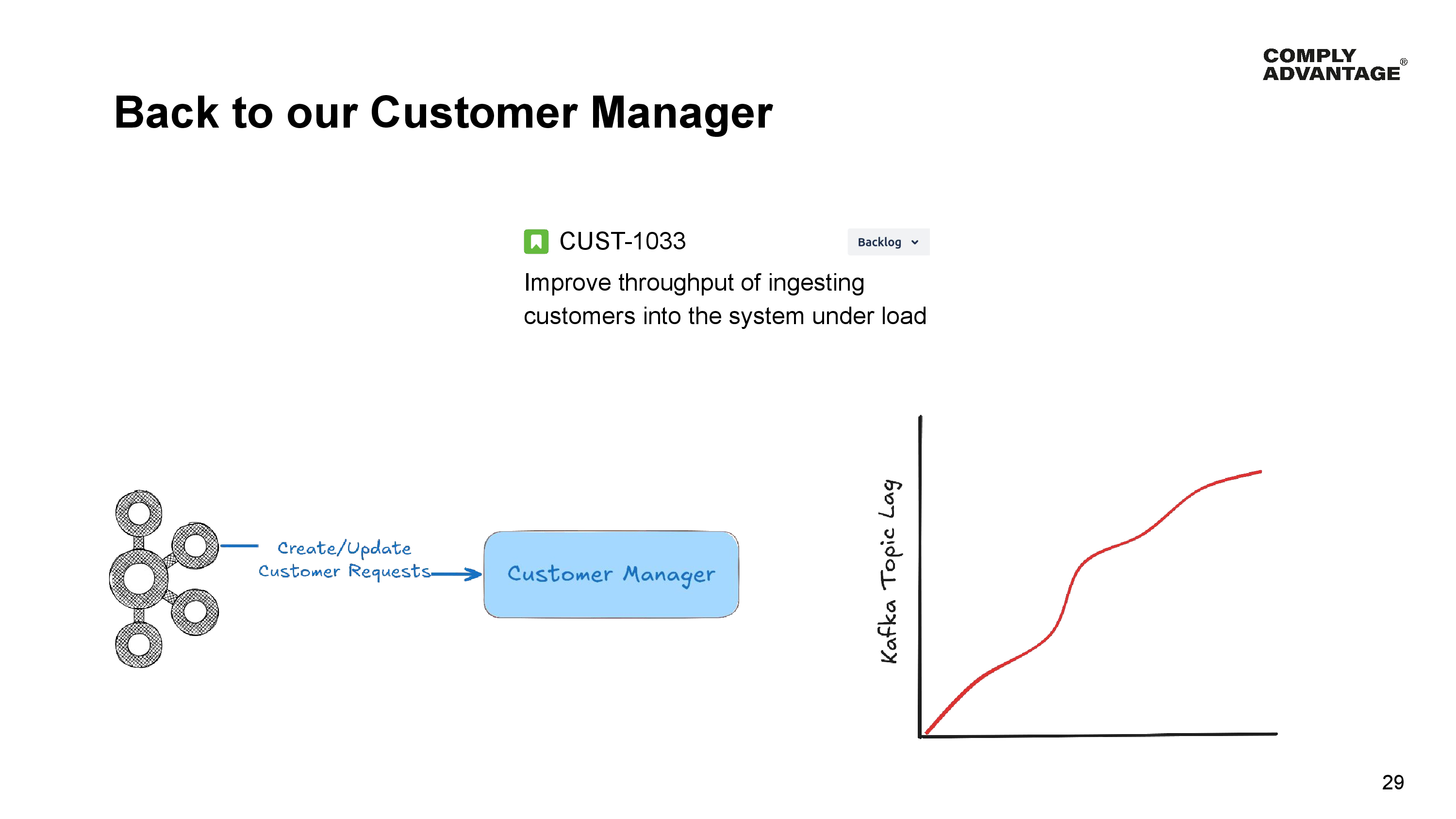 COMPLY ADVANTAGE®

Back to our Customer Manager

CUST-1033

Backlog

Improve throughput of ingesting customers into the system under load

Create/Update Customer Requests

Customer Manager

Kafka Topic Lag

29